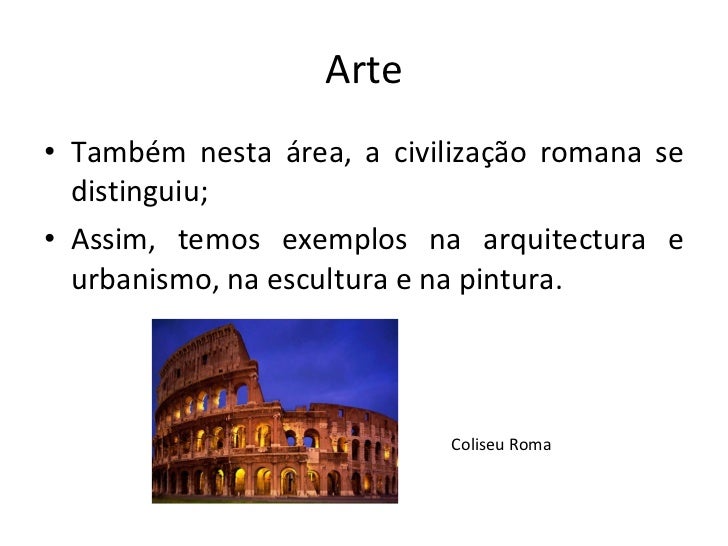 Arte

• Também nesta área, a civilização romana se distinguiu;

• Assim, temos exemplos na arquitectura e urbanismo, na escultura e na pintura.

Coliseu Roma